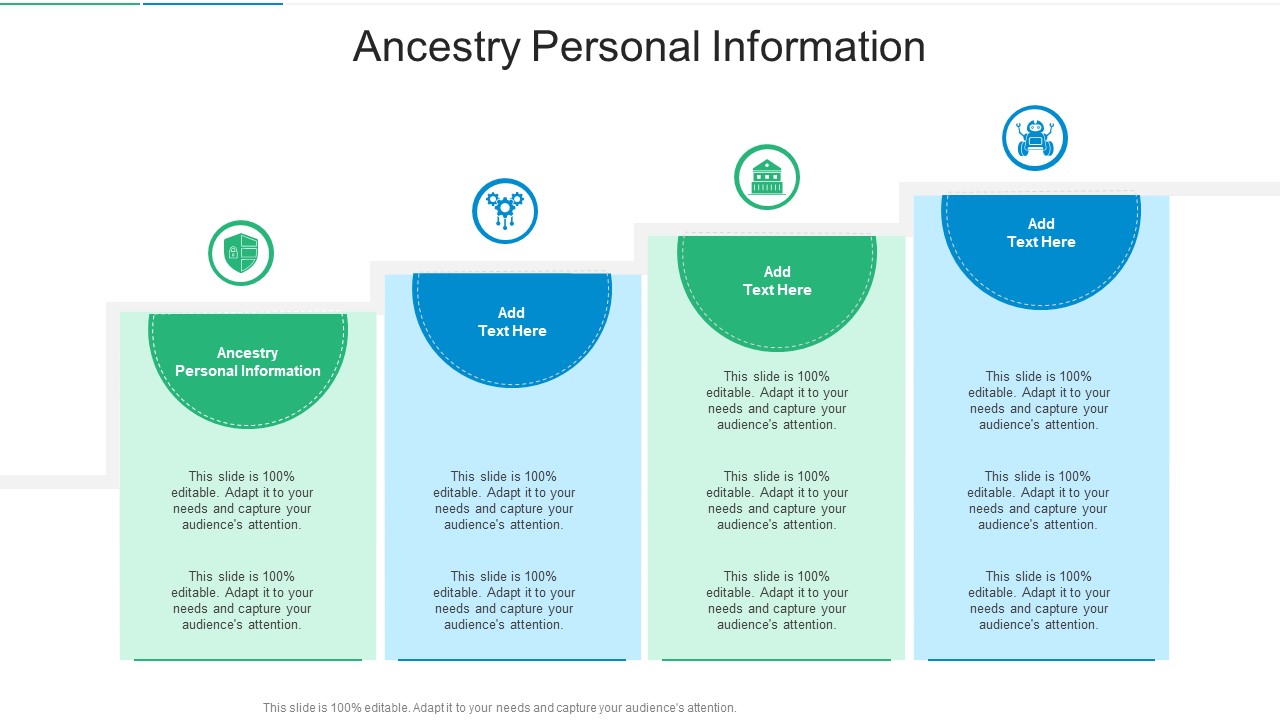 Ancestry Personal Information

Ancestry Personal Information

This slide is 100% editable. Adapt it to your needs and capture your audience's attention.

This slide is 100% editable. Adapt it to your needs and capture your audience's attention.

Add Text Here

This slide is 100% editable. Adapt it to your needs and capture your audience's attention.

This slide is 100% editable. Adapt it to your needs and capture your audience's attention.

Add Text Here

This slide is 100% editable. Adapt it to your needs and capture your audience's attention.

This slide is 100% editable. Adapt it to your needs and capture your audience's attention.

This slide is 100% editable. Adapt it to your needs and capture your audience's attention.

Add Text Here

This slide is 100% editable. Adapt it to your needs and capture your audience's attention.

This slide is 100% editable. Adapt it to your needs and capture your audience's attention.

This slide is 100% editable. Adapt it to your needs and capture your audience's attention.

This slide is 100% editable. Adapt it to your needs and capture your audience's attention.